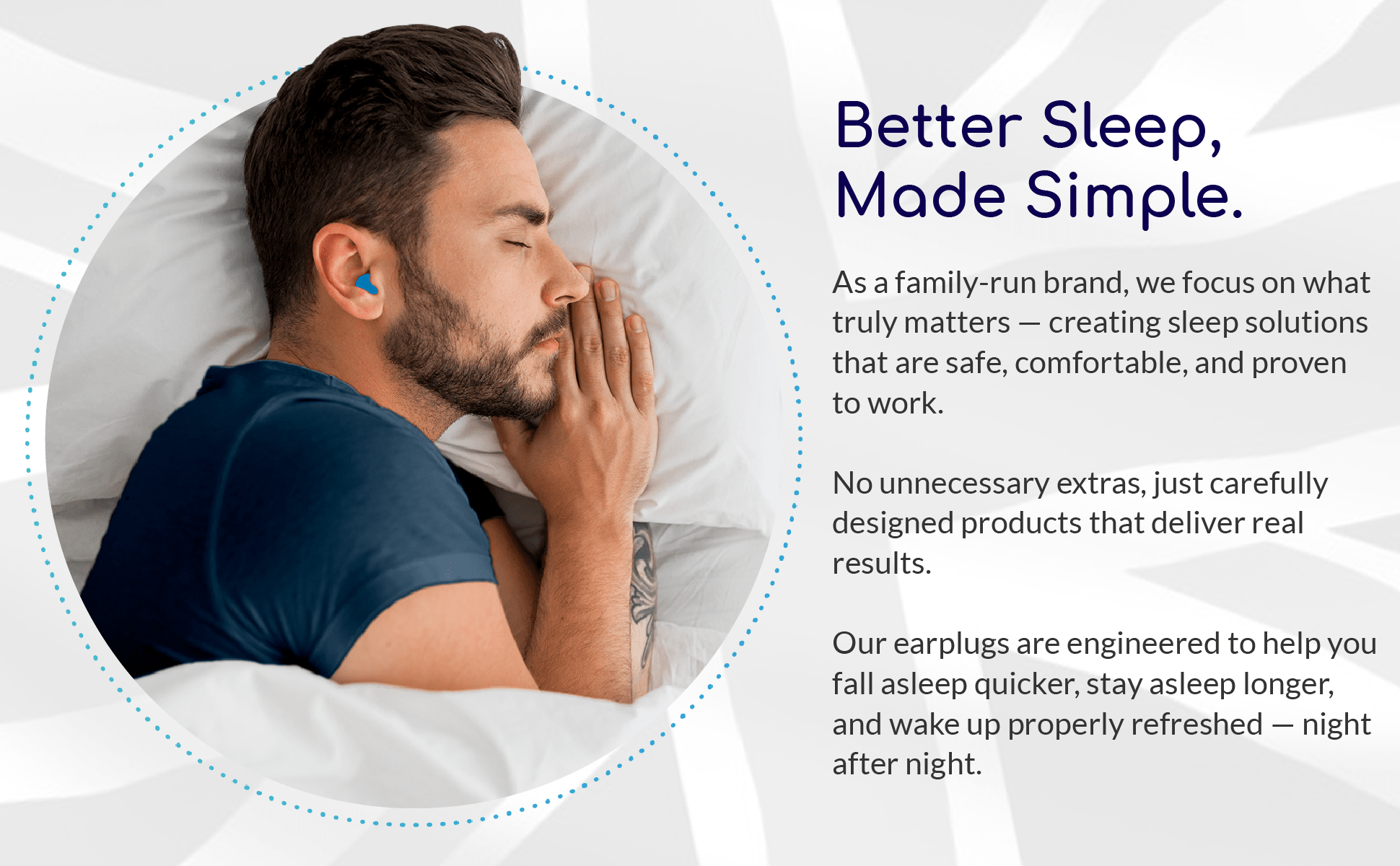 Better Sleep, Made Simple.

As a family-run brand, we focus on what truly matters — creating sleep solutions that are safe, comfortable, and proven to work.

No unnecessary extras, just carefully designed products that deliver real results.

Our earplugs are engineered to help you fall asleep quicker, stay asleep longer, and wake up properly refreshed — night after night.